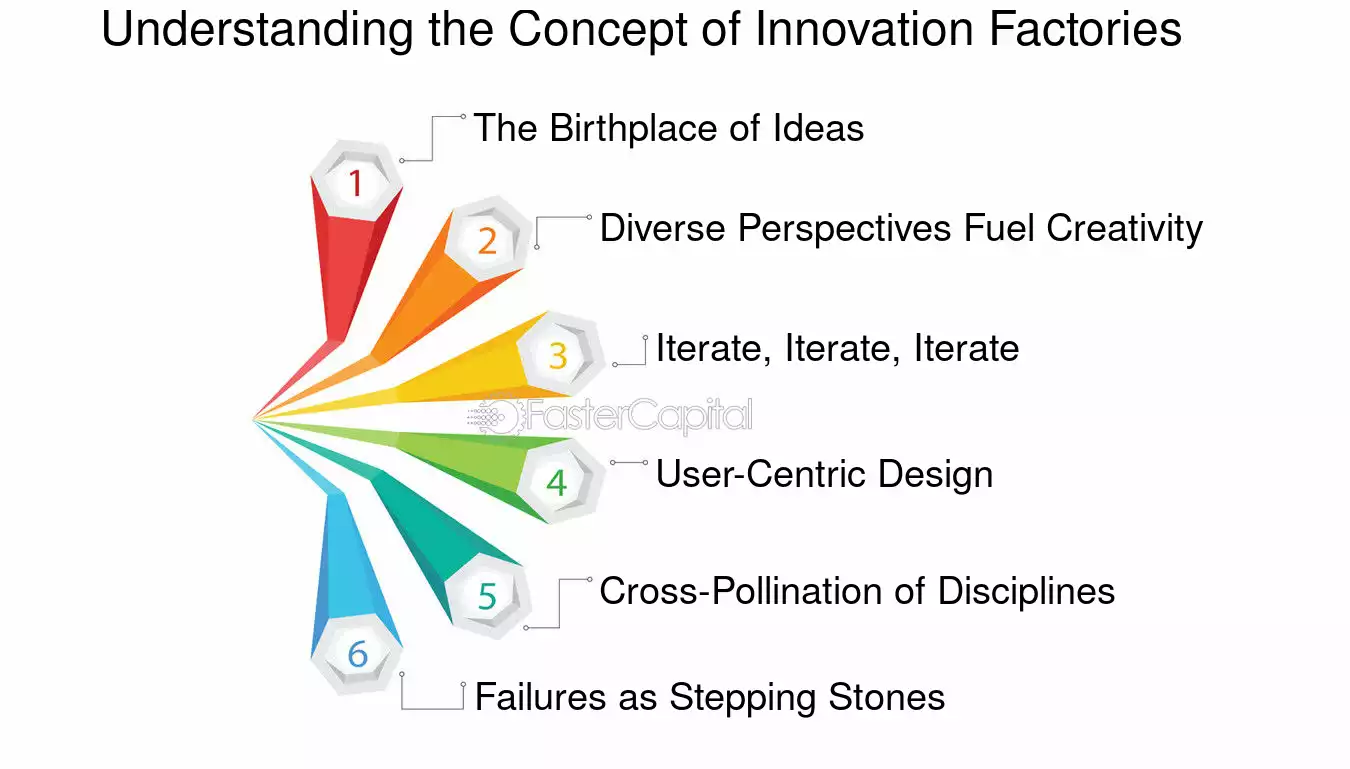 Understanding the Concept of Innovation Factories

1
The Birthplace of Ideas

2
Diverse Perspectives Fuel Creativity

3
Iterate, Iterate, Iterate

FasterCapital

4
User-Centric Design

5
Cross-Pollination of Disciplines

6
Failures as Stepping Stones